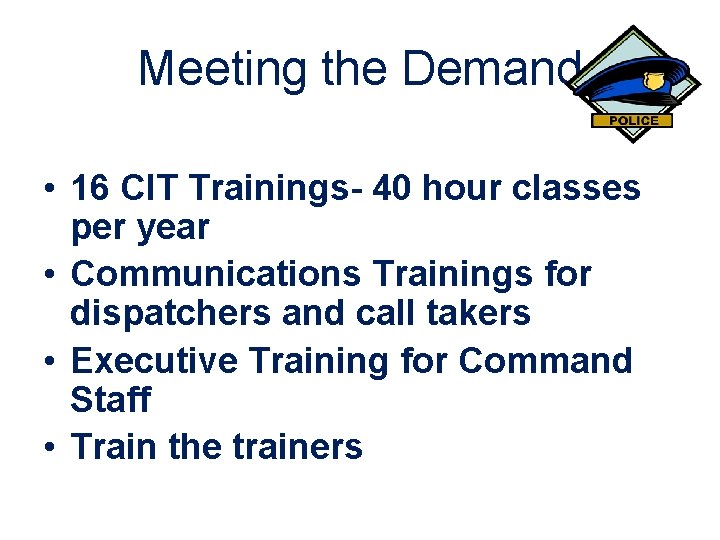 Meeting the Demand

POLICE

• 16 CIT Trainings- 40 hour classes per year
• Communications Trainings for dispatchers and call takers
• Executive Training for Command Staff
• Train the trainers